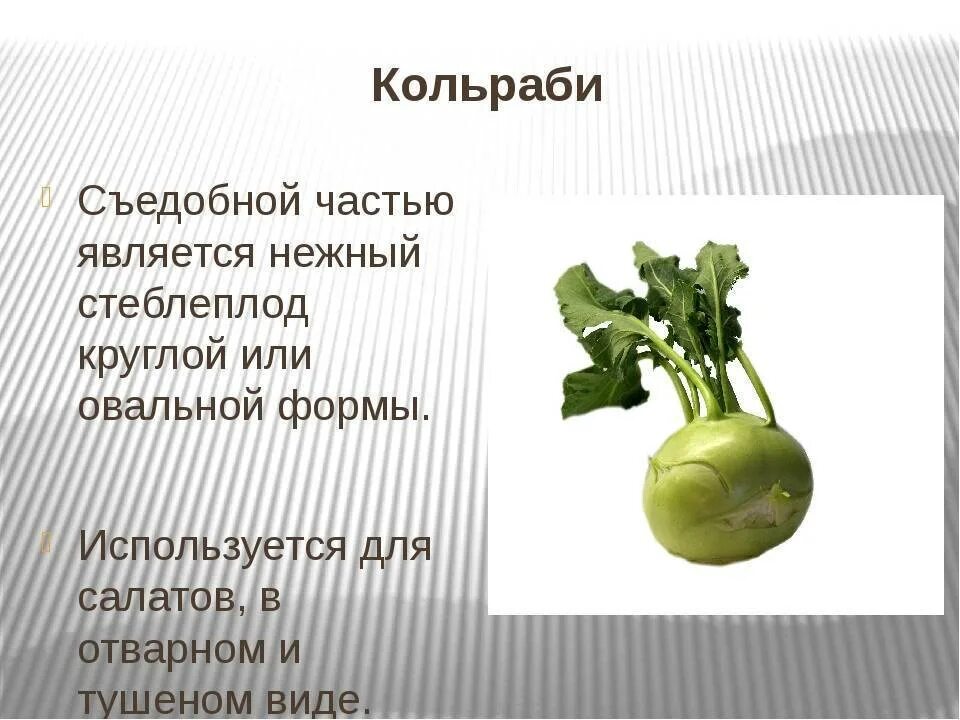 Кольраби

Съедобной частью является нежный стеблеплод круглой или овальной формы.

Используется для салатов, в отварном и тушеном виде.